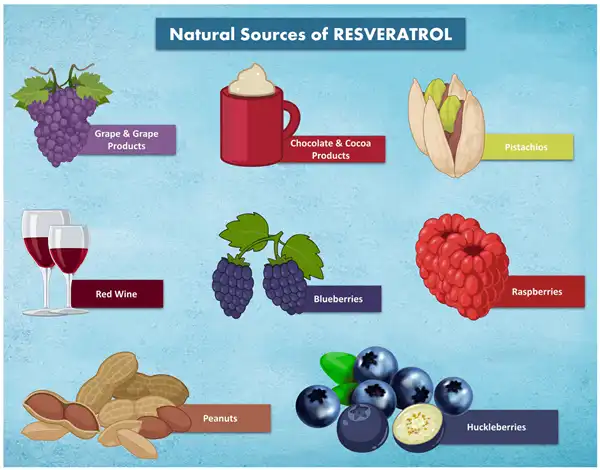 Natural Sources of RESVERATROL

Grape & Grape Products

Chocolate & Cocoa Products

Pistachios

Red Wine

Blueberries

Raspberries

Peanuts

Huckleberries